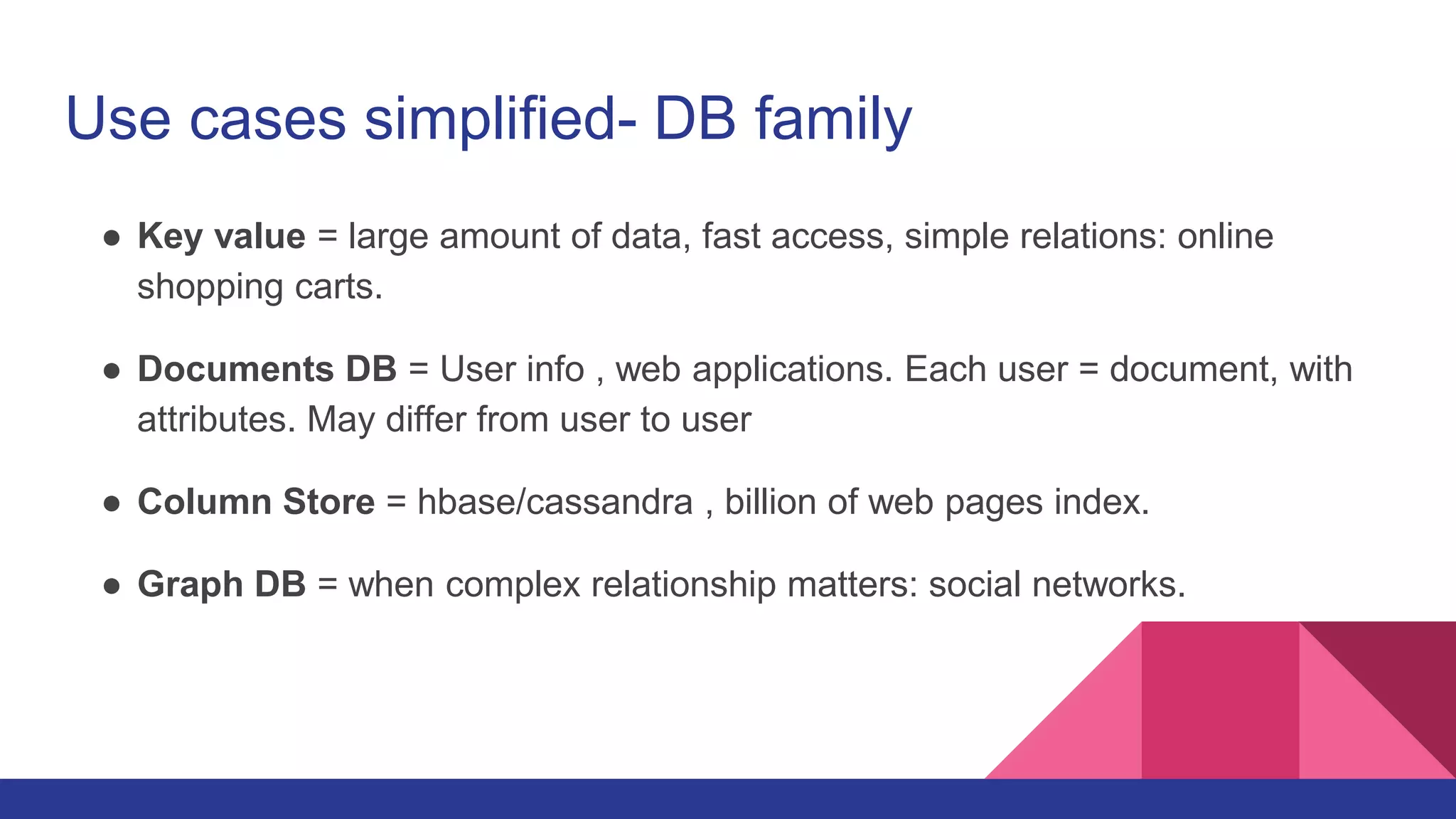 Use cases simplified- DB family

● Key value = large amount of data, fast access, simple relations: online shopping carts.

● Documents DB = User info , web applications. Each user = document, with attributes. May differ from user to user

● Column Store = hbase/cassandra , billion of web pages index.

● Graph DB = when complex relationship matters: social networks.